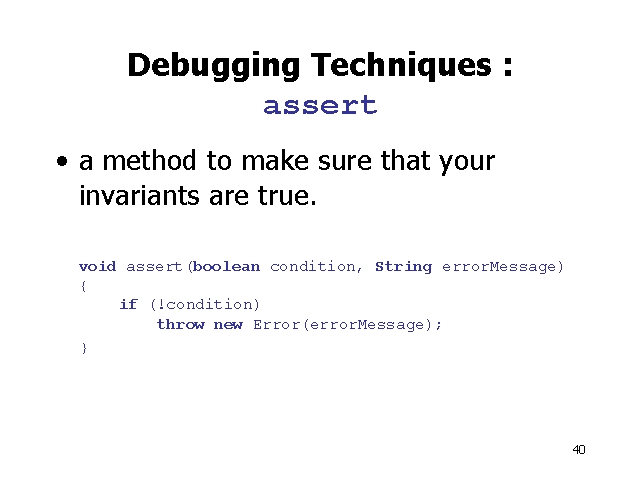 Debugging Techniques :
assert

• a method to make sure that your invariants are true.

void assert(boolean condition, String errorMessage)
{
    if (!condition)
        throw new Error(errorMessage);
}

40